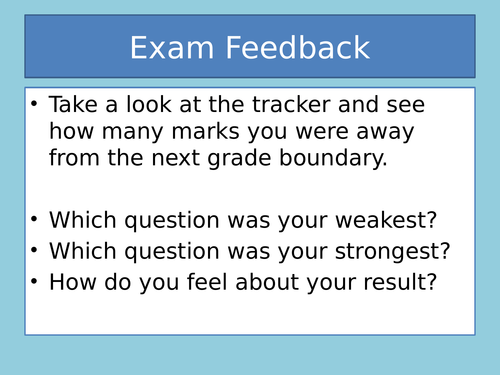 Exam Feedback

• Take a look at the tracker and see how many marks you were away from the next grade boundary.

• Which question was your weakest?
• Which question was your strongest?
• How do you feel about your result?